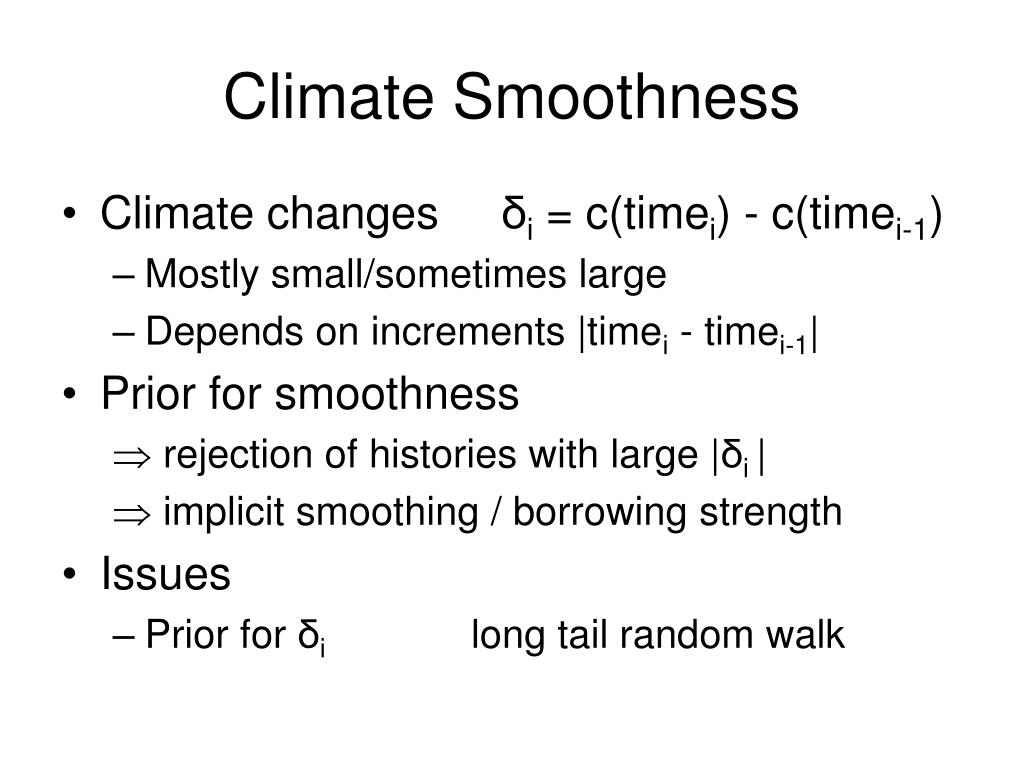 Climate Smoothness

• Climate changes $\delta_i = c(time_i) - c(time_{i-1})$
– Mostly small/sometimes large
– Depends on increments $|time_i - time_{i-1}|$

• Prior for smoothness
$\Rightarrow$ rejection of histories with large $|\delta_i|$
$\Rightarrow$ implicit smoothing / borrowing strength

• Issues
– Prior for $\delta_i$ long tail random walk